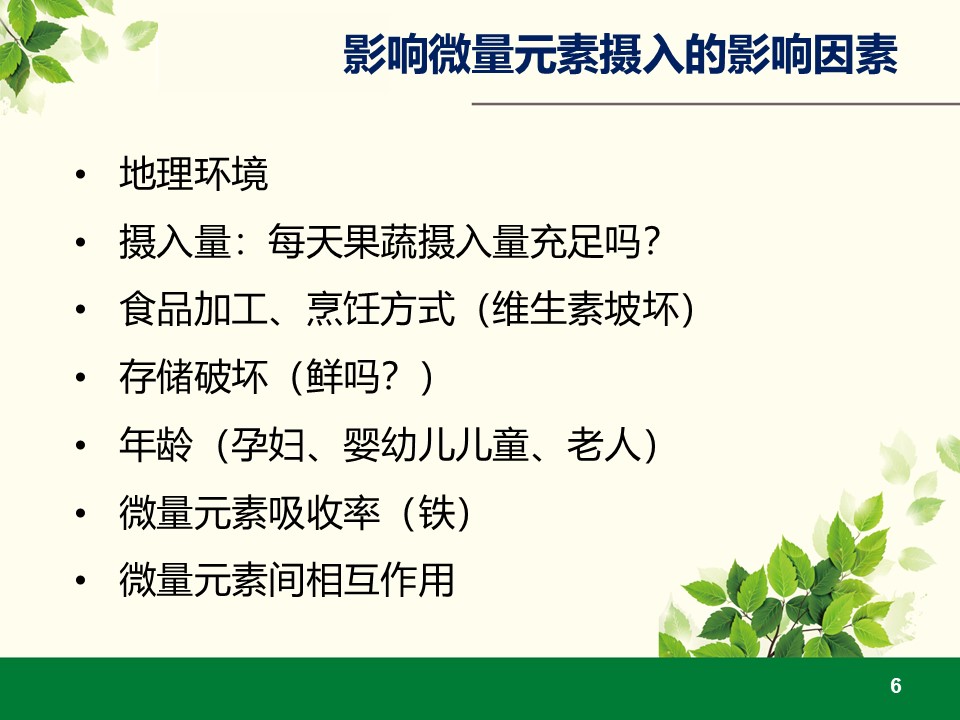 影响微量元素摄入的影响因素

• 地理环境
• 摄入量：每天果蔬摄入量充足吗？
• 食品加工、烹饪方式（维生素坡坏）
• 存储破坏（鲜吗？）
• 年龄（孕妇、婴幼儿儿童、老人）
• 微量元素吸收率（铁）
• 微量元素间相互作用

6